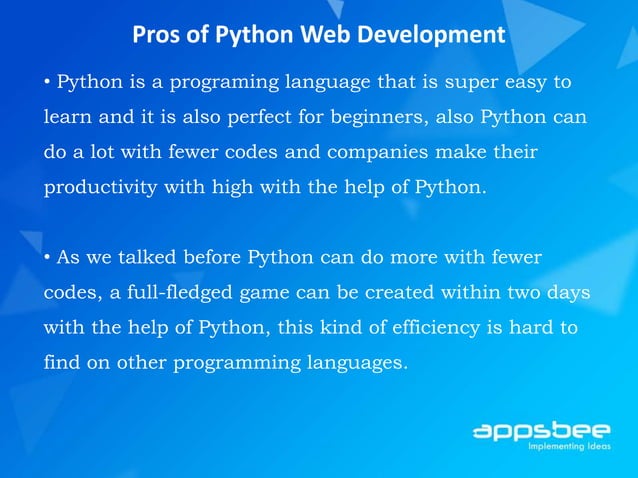 Pros of Python Web Development

• Python is a programing language that is super easy to learn and it is also perfect for beginners, also Python can do a lot with fewer codes and companies make their productivity with high with the help of Python.

• As we talked before Python can do more with fewer codes, a full-fledged game can be created within two days with the help of Python, this kind of efficiency is hard to find on other programming languages.

appsbee
Implementing Ideas